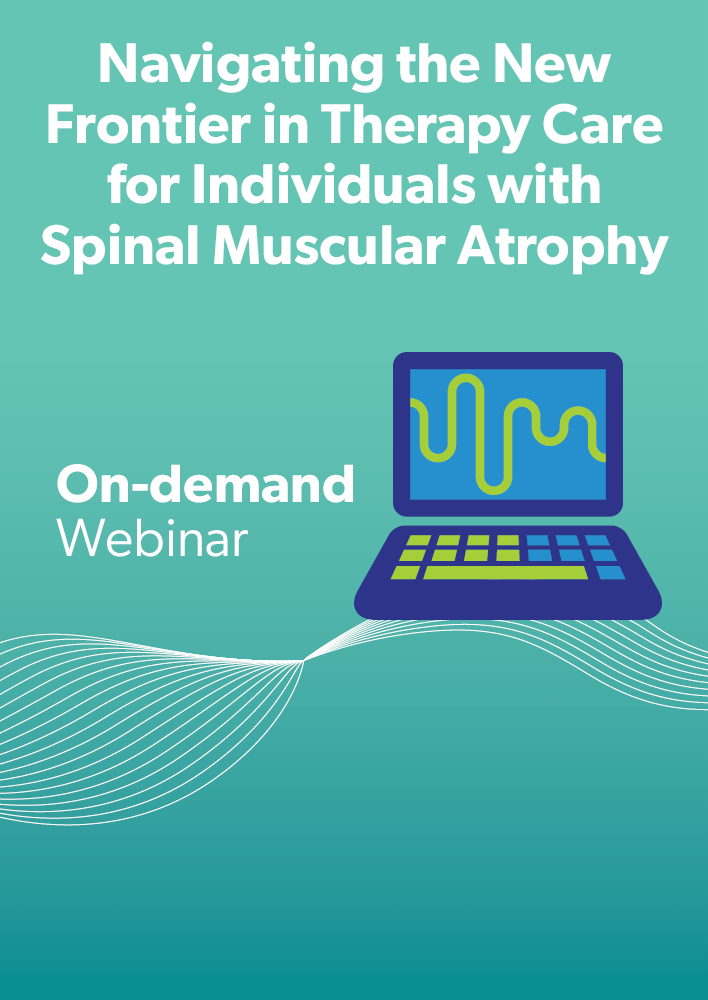 Navigating the New Frontier in Therapy Care for Individuals with Spinal Muscular Atrophy

On-demand
Webinar